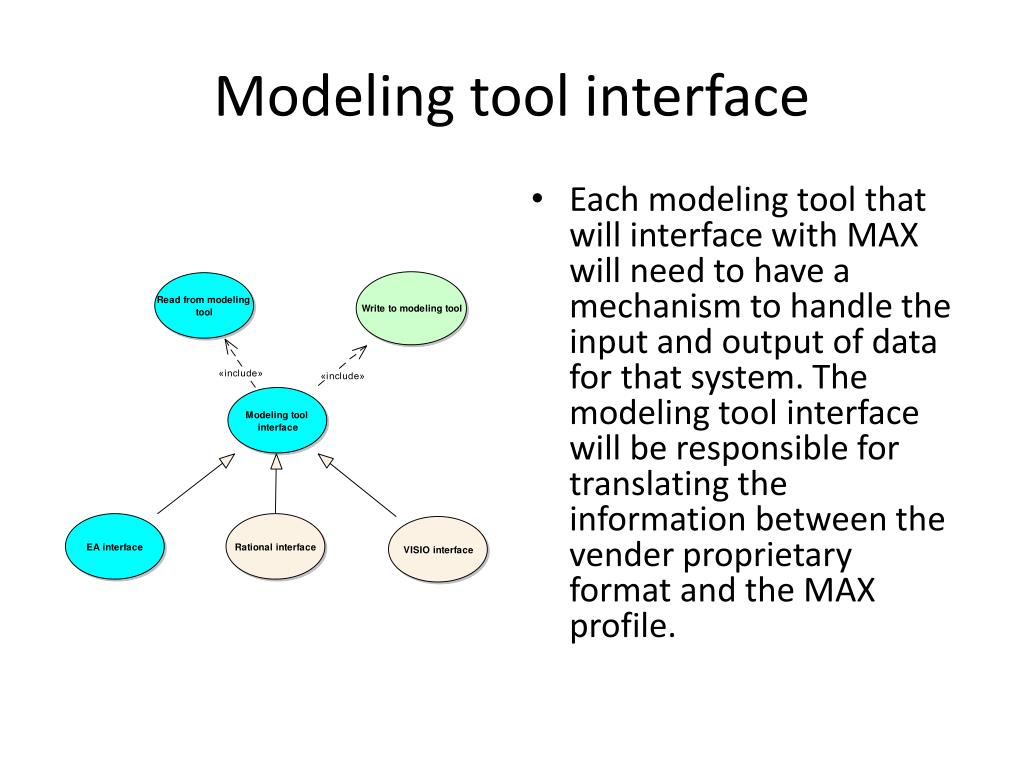 Modeling tool interface

Read from modeling tool

Write to modeling tool

«include»

«include»

Modeling tool interface

EA interface

Rational interface

VISIO interface

• Each modeling tool that will interface with MAX will need to have a mechanism to handle the input and output of data for that system. The modeling tool interface will be responsible for translating the information between the vender proprietary format and the MAX profile.